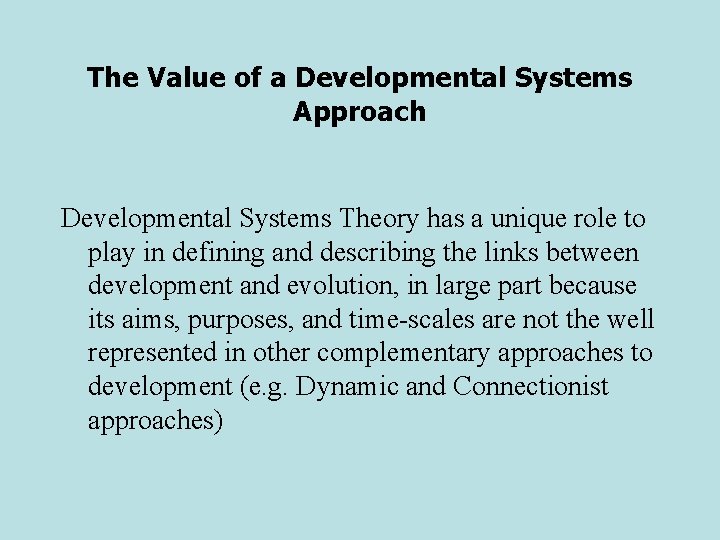 The Value of a Developmental Systems Approach

Developmental Systems Theory has a unique role to play in defining and describing the links between development and evolution, in large part because its aims, purposes, and time-scales are not the well represented in other complementary approaches to development (e.g. Dynamic and Connectionist approaches)